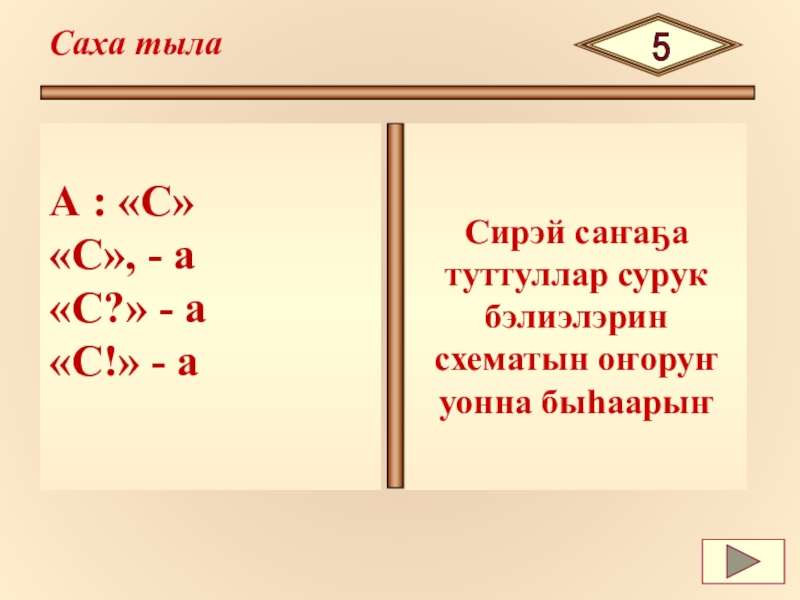 Саха тыла

5

А : «С»
«С», - а
«С?» - а
«С!» - а

Сирэй саҥаҕа туттуллар сурук бэлиэлэрин схематын оҥоруҥ уонна быһаарыҥ